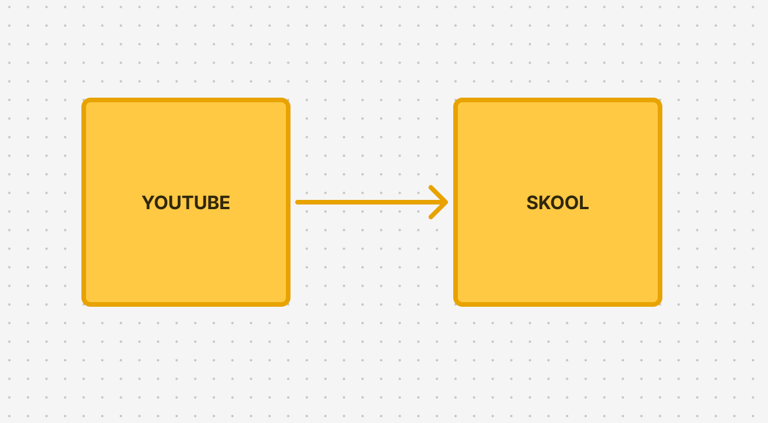 YOUTUBE

SKOOL